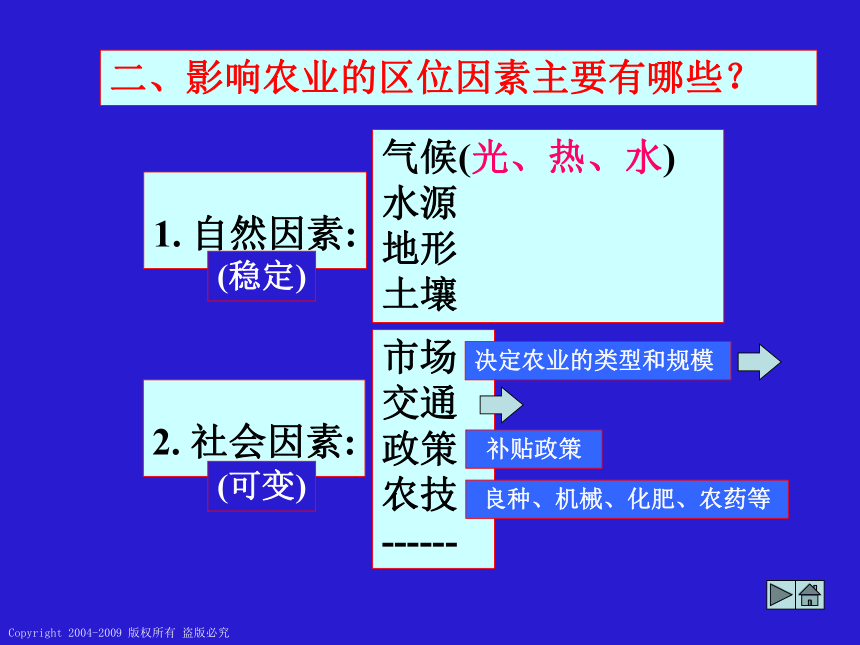 二、影响农业的区位因素主要有哪些？

1. 自然因素:
(稳定)

气候(光、热、水)
水源
地形
土壤

2. 社会因素:
(可变)

市场 决定农业的类型和规模
交通
政策 补贴政策
农技 良种、机械、化肥、农药等
------

Copyright 2004-2009 版权所有 盗版必究